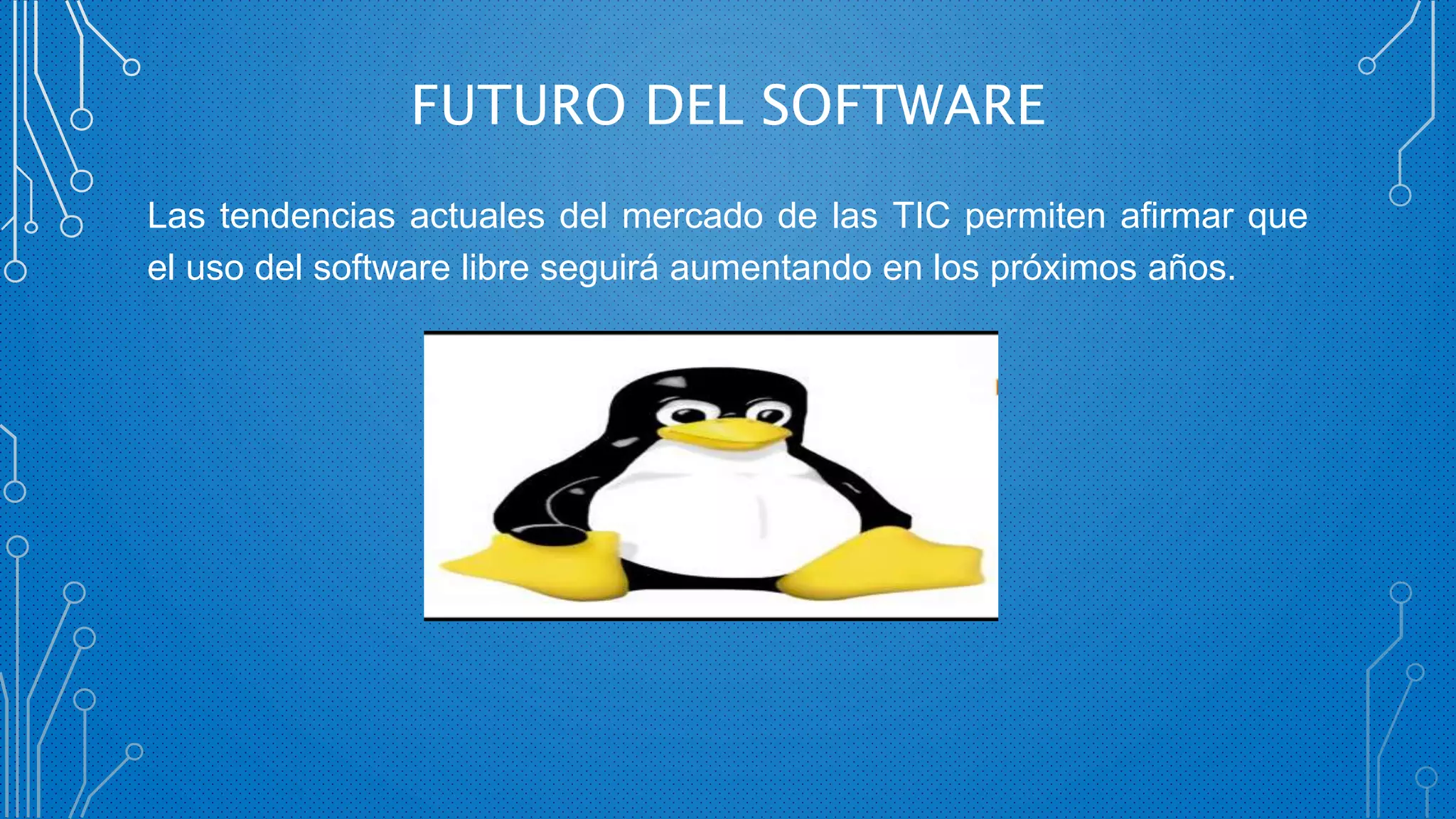 FUTURO DEL SOFTWARE

Las tendencias actuales del mercado de las TIC permiten afirmar que el uso del software libre seguirá aumentando en los próximos años.